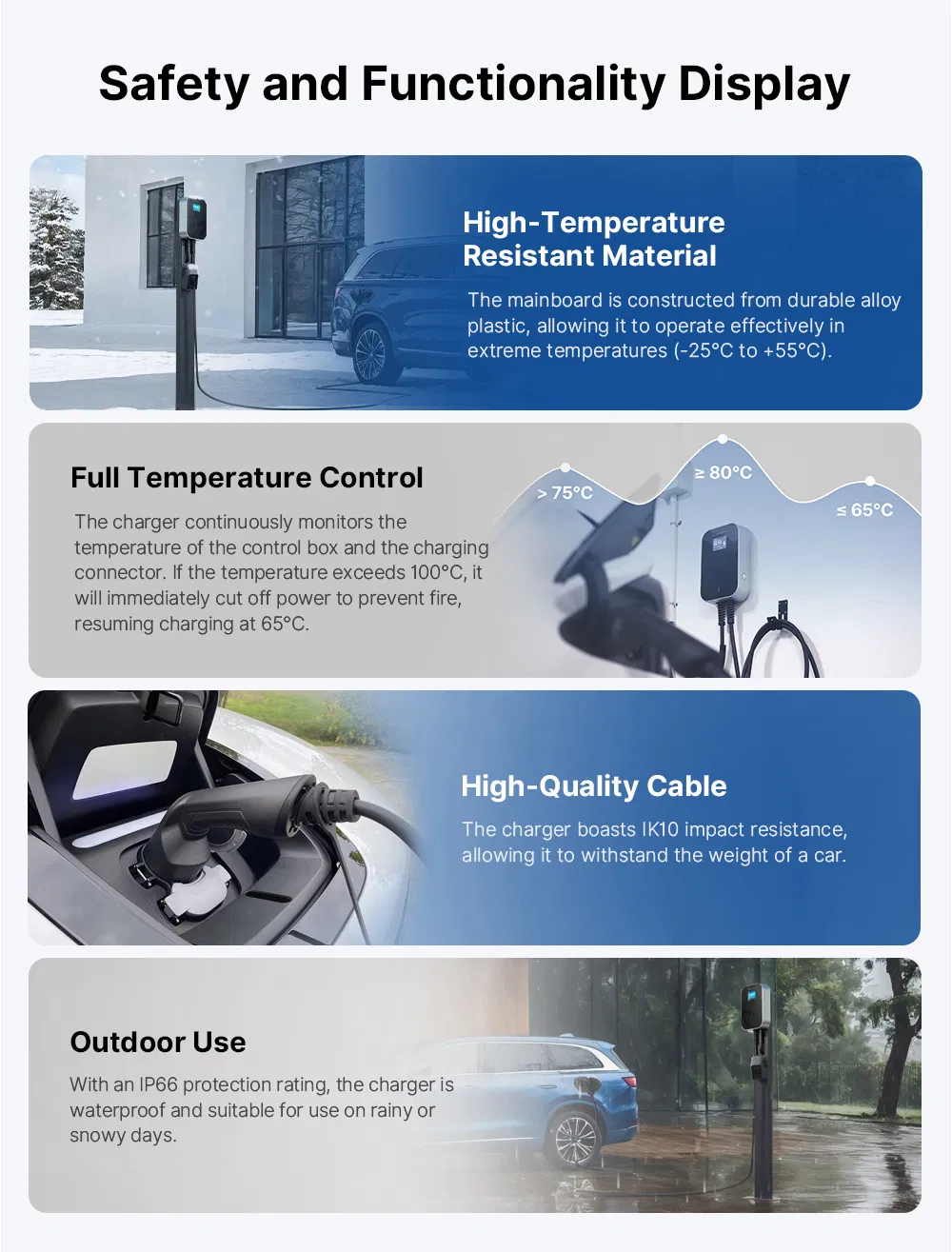 Safety and Functionality Display

High-Temperature Resistant Material

The mainboard is constructed from durable alloy plastic, allowing it to operate effectively in extreme temperatures (-25°C to +55°C).

Full Temperature Control

The charger continuously monitors the temperature of the control box and the charging connector. If the temperature exceeds 100°C, it will immediately cut off power to prevent fire, resuming charging at 65°C.

> 75°C

≥ 80°C

≤ 65°C

High-Quality Cable

The charger boasts IK10 impact resistance, allowing it to withstand the weight of a car.

Outdoor Use

With an IP66 protection rating, the charger is waterproof and suitable for use on rainy or snowy days.